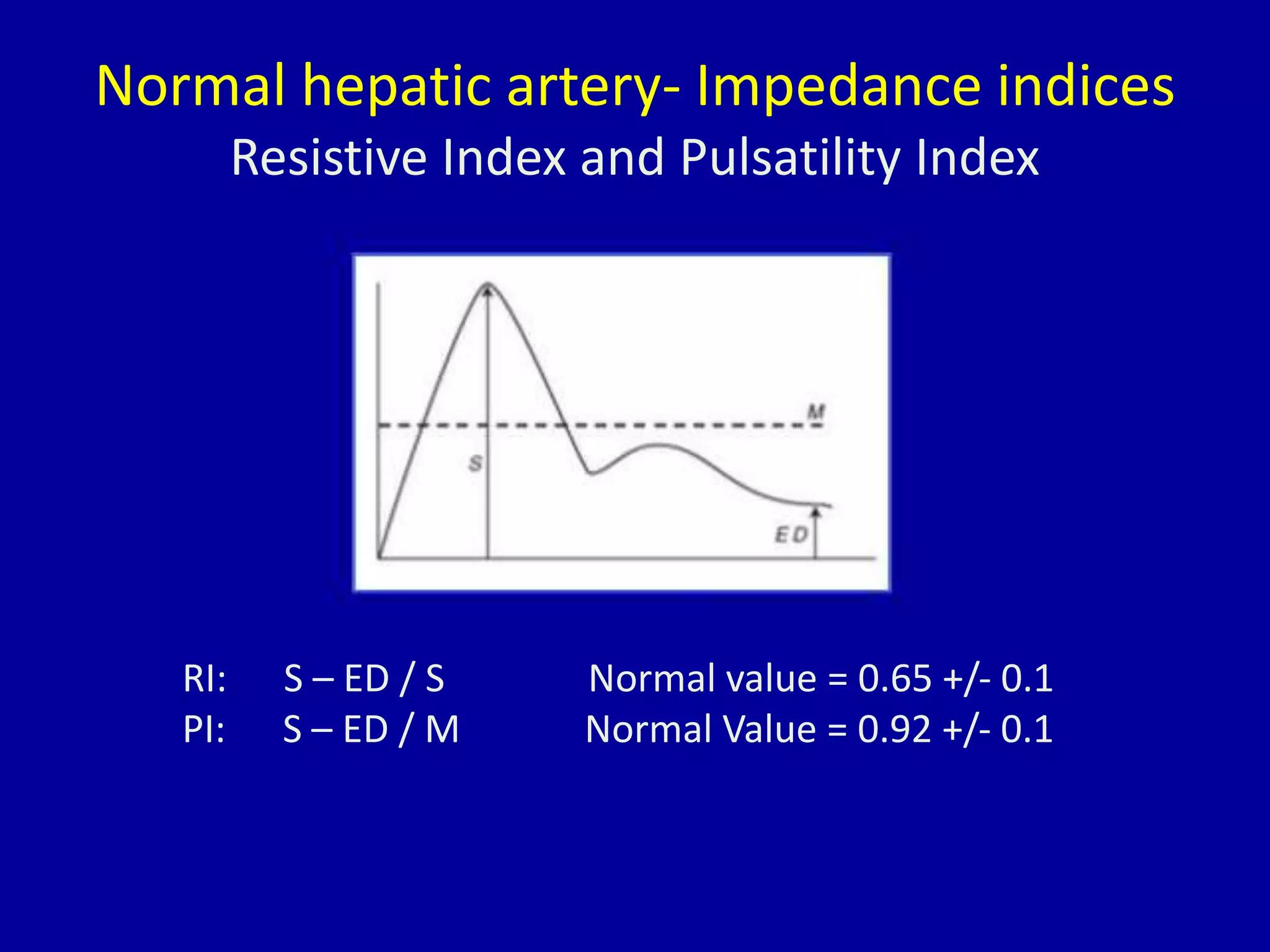 Normal hepatic artery- Impedance indices
Resistive Index and Pulsatility Index

M
S
ED

RI: S – ED / S Normal value = 0.65 +/- 0.1
PI: S – ED / M Normal Value = 0.92 +/- 0.1